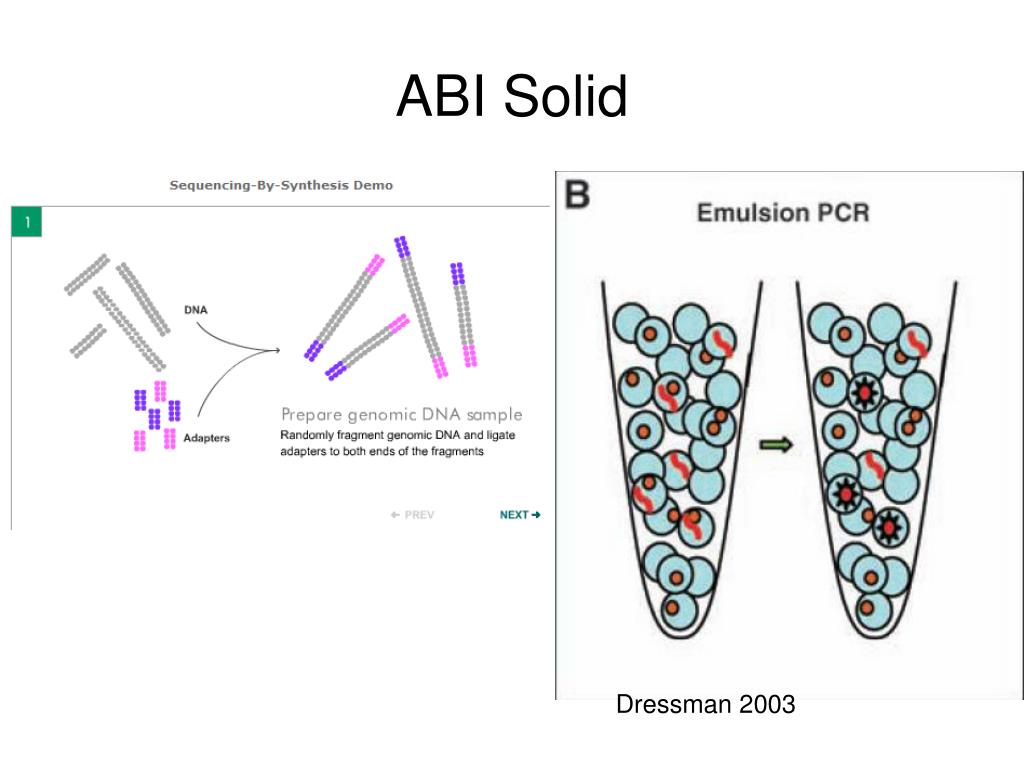 ABI Solid

Sequencing-By-Synthesis Demo

1

DNA

Adapters

Prepare genomic DNA sample

Randomly fragment genomic DNA and ligate adapters to both ends of the fragments

← PREV

NEXT →

B

Emulsion PCR

Dressman 2003